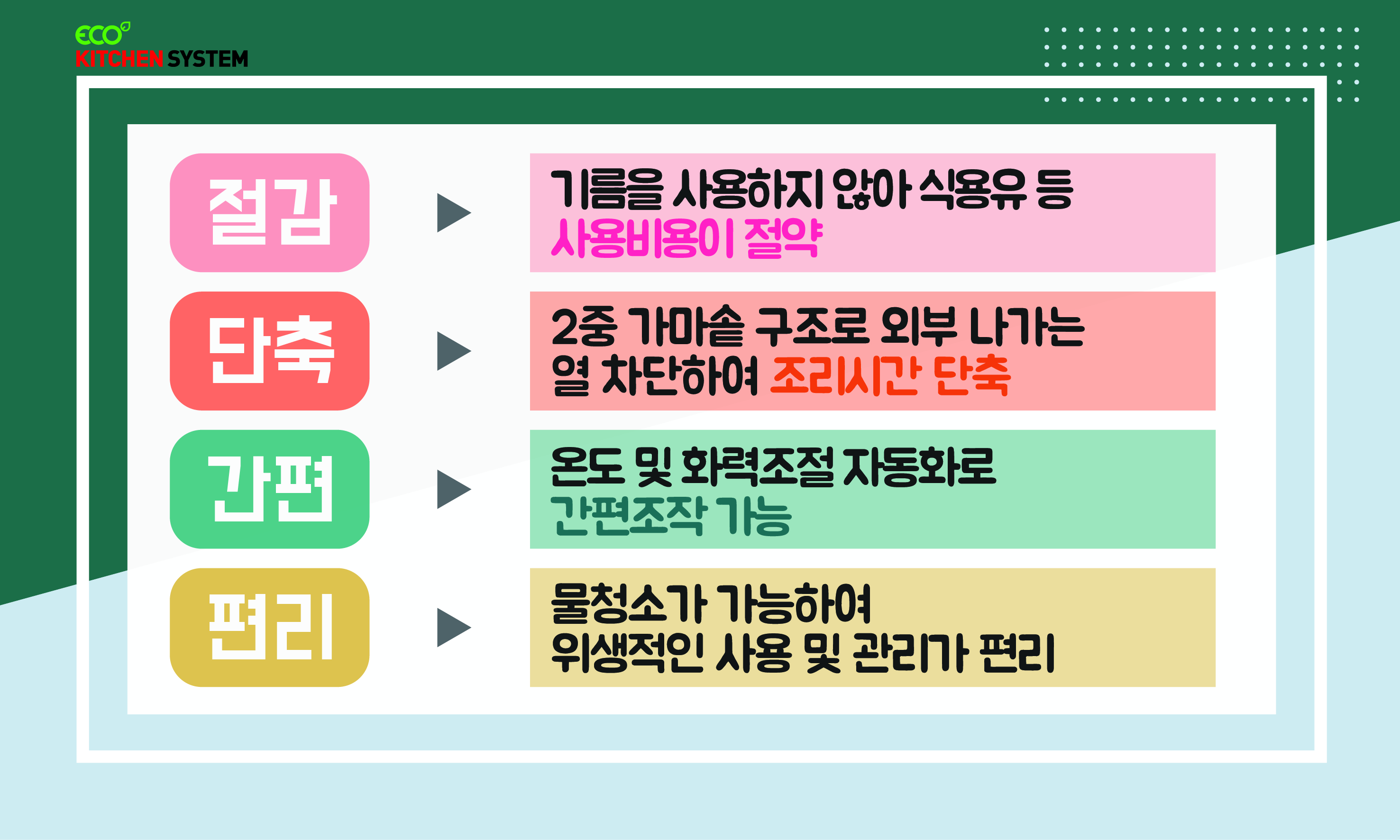 ECO
KITCHEN SYSTEM

절감

기름을 사용하지 않아 식용유 등
사용비용이 절약

단축

2중 가마솥 구조로 외부 나가는
열 차단하여 조리시간 단축

간편

온도 및 화력조절 자동화로
간편조작 가능

편리

물청소가 가능하여
위생적인 사용 및 관리가 편리